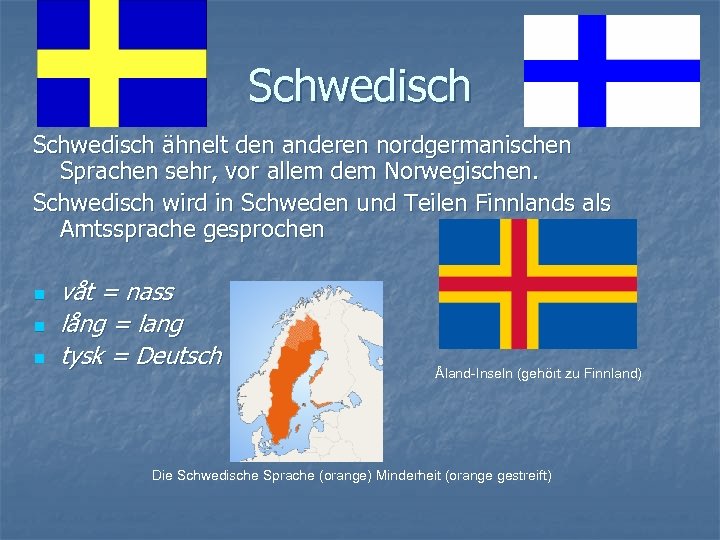 Schwedisch

Schwedisch ähnelt den anderen nordgermanischen Sprachen sehr, vor allem dem Norwegischen.

Schwedisch wird in Schweden und Teilen Finnlands als Amtssprache gesprochen

- våt = nass
- lång = lang
- tysk = Deutsch

Åland-Inseln (gehört zu Finnland)

Die Schwedische Sprache (orange) Minderheit (orange gestreift)